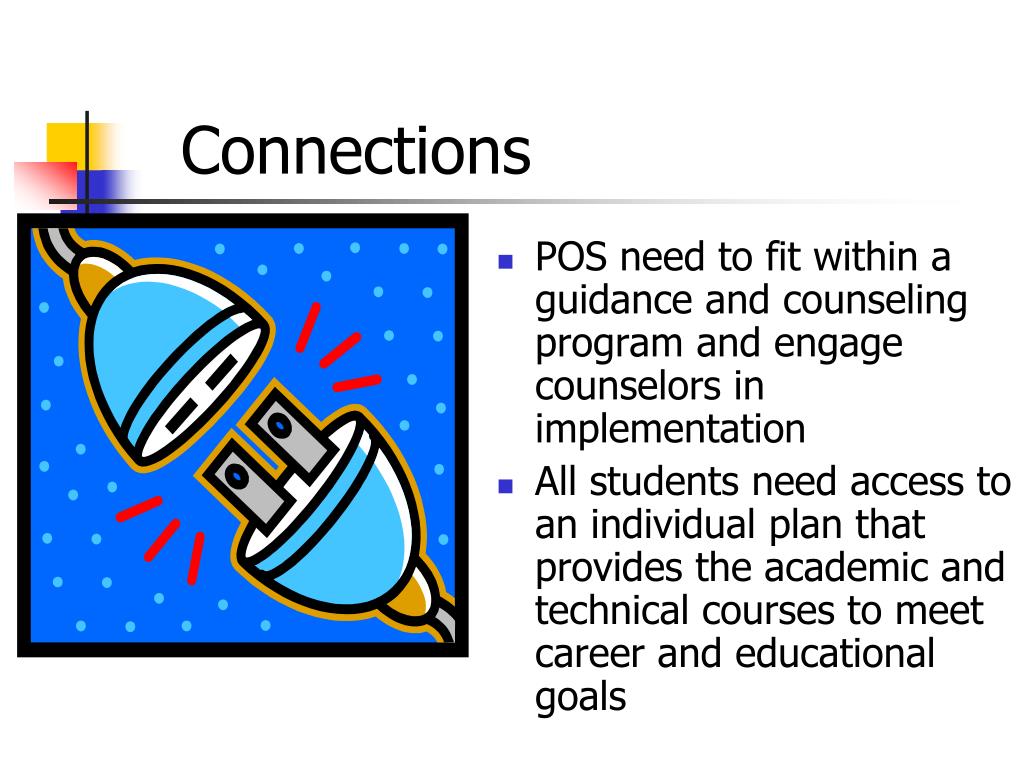 Connections

- POS need to fit within a guidance and counseling program and engage counselors in implementation
- All students need access to an individual plan that provides the academic and technical courses to meet career and educational goals